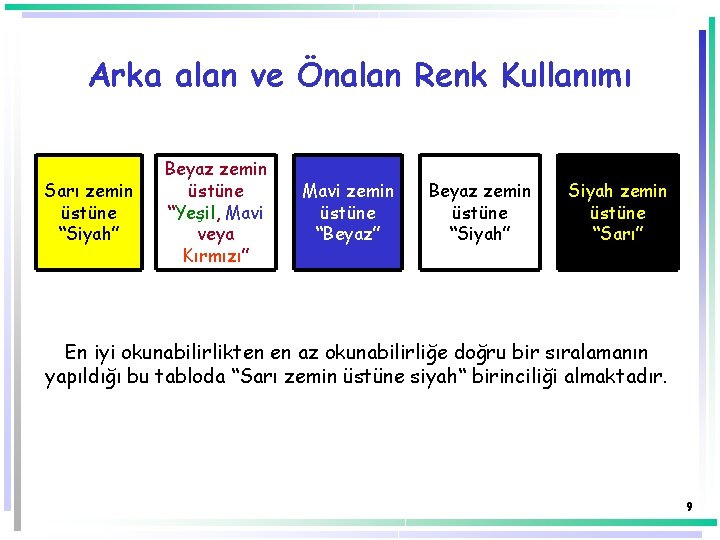 Arka alan ve Önalan Renk Kullanımı

Sarı zemin üstüne "Siyah"

Beyaz zemin üstüne "Yeşil, Mavi veya Kırmızı"

Mavi zemin üstüne "Beyaz"

Beyaz zemin üstüne "Siyah"

Siyah zemin üstüne "Sarı"

En iyi okunabilirlikten en az okunabilirliğe doğru bir sıralamanın yapıldığı bu tabloda "Sarı zemin üstüne siyah" birinciliği almaktadır.

9